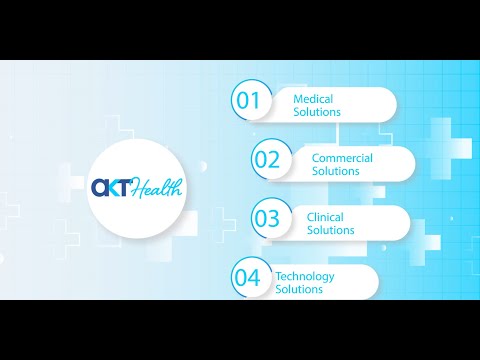 AKT Health

01 Medical Solutions

02 Commercial Solutions

03 Clinical Solutions

04 Technology Solutions